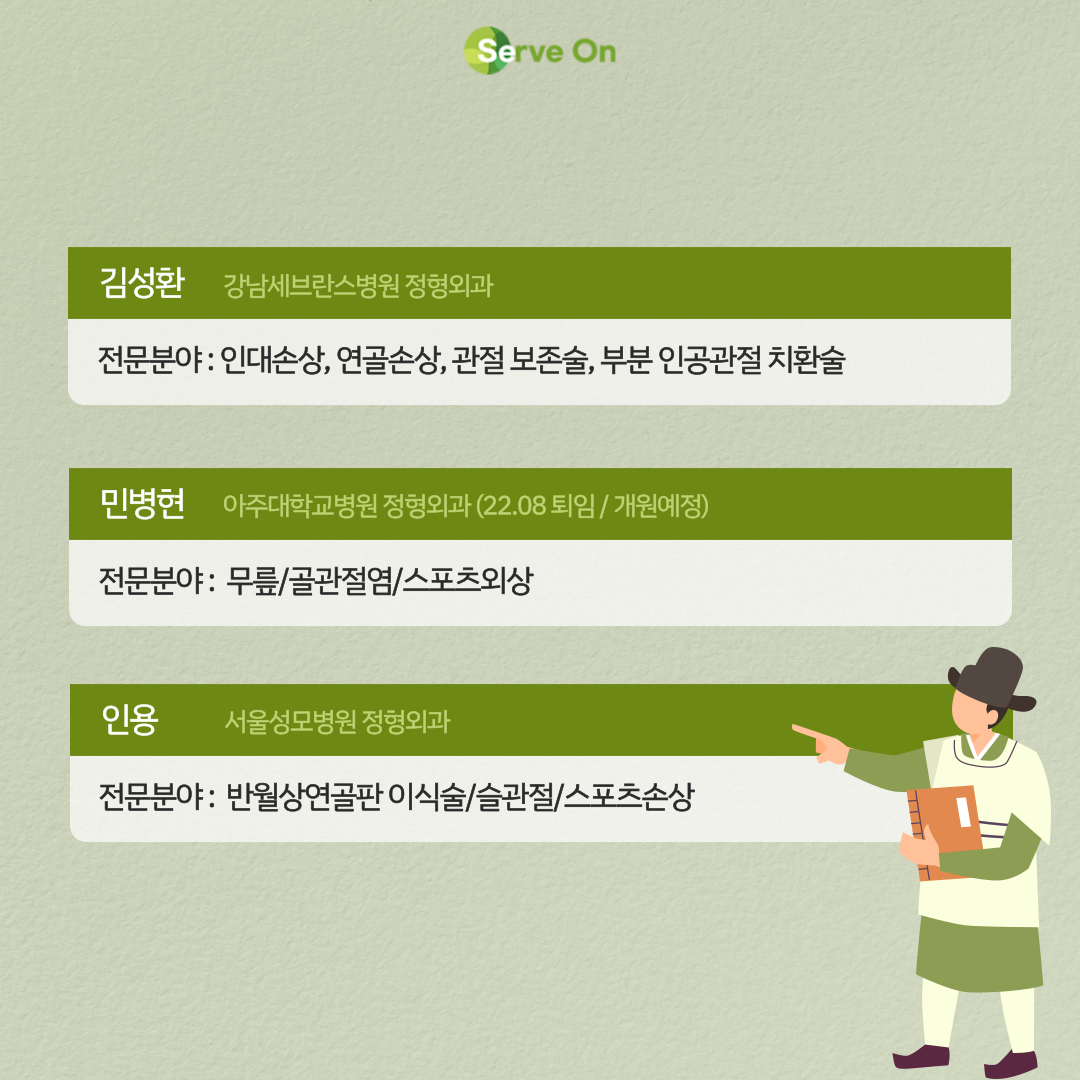 Serve On

김성환 강남세브란스병원 정형외과

전문분야 : 인대손상, 연골손상, 관절 보존술, 부분 인공관절 치환술

민병현 아주대학교병원 정형외과 (22.08 퇴임 / 개원예정)

전문분야 : 무릎/골관절염/스포츠외상

인용 서울성모병원 정형외과

전문분야 : 반월상연골판 이식술/슬관절/스포츠손상